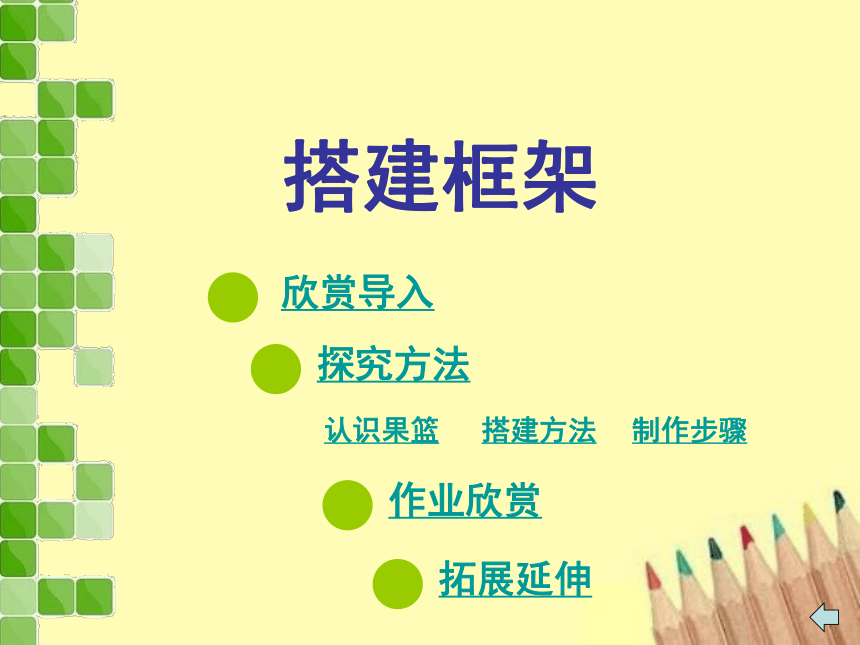 搭建框架

欣赏导入

探究方法

认识果篮　搭建方法　制作步骤

作业欣赏

拓展延伸